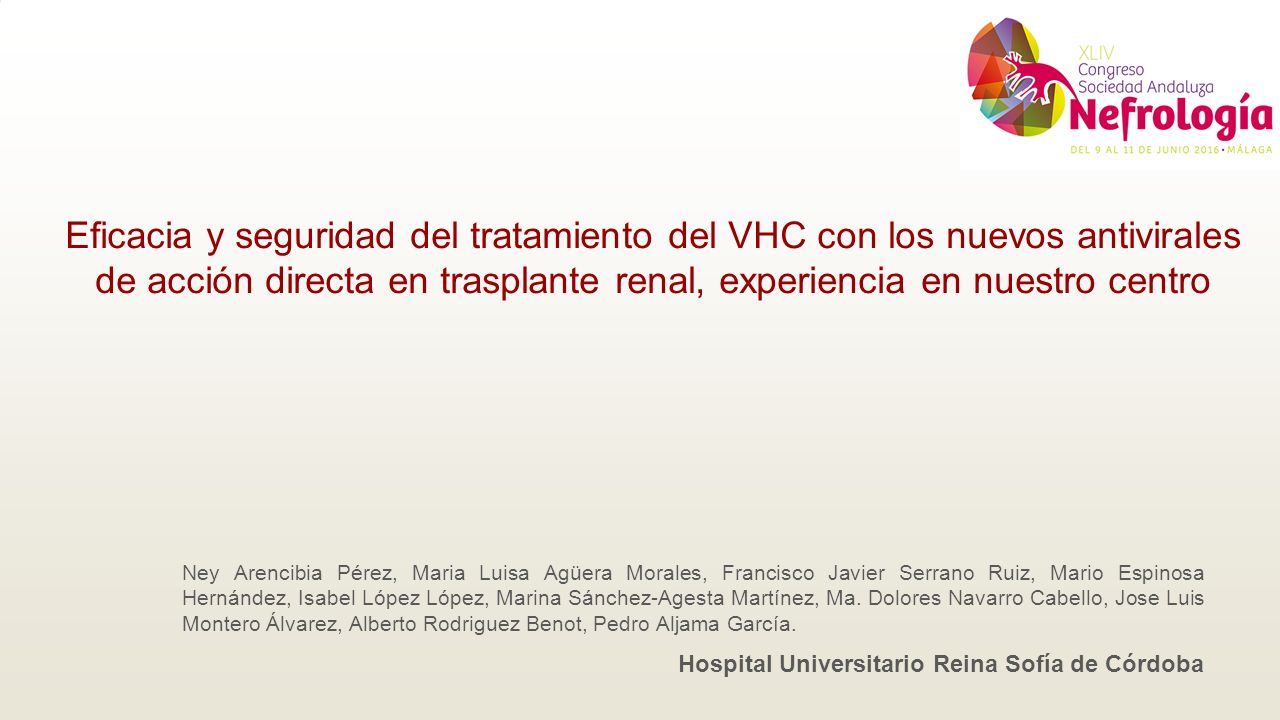 XLIV
Congreso
Sociedad Andaluza
Nefrología
DEL 9 AL 11 DE JUNIO 2016 • MÁLAGA

Eficacia y seguridad del tratamiento del VHC con los nuevos antivirales de acción directa en trasplante renal, experiencia en nuestro centro

Ney Arencibia Pérez, Maria Luisa Agüera Morales, Francisco Javier Serrano Ruiz, Mario Espinosa Hernández, Isabel López López, Marina Sánchez-Agesta Martínez, Ma. Dolores Navarro Cabello, Jose Luis Montero Álvarez, Alberto Rodriguez Benot, Pedro Aljama García.

Hospital Universitario Reina Sofía de Córdoba